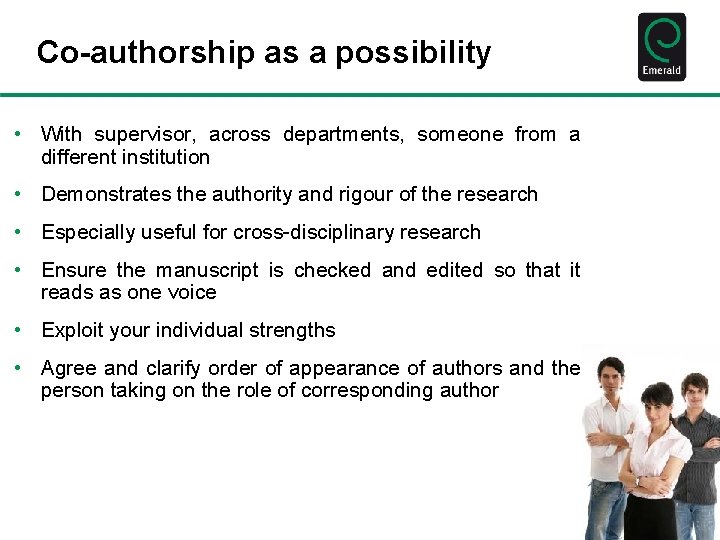 Co-authorship as a possibility

Emerald

• With supervisor, across departments, someone from a different institution

• Demonstrates the authority and rigour of the research

• Especially useful for cross-disciplinary research

• Ensure the manuscript is checked and edited so that it reads as one voice

• Exploit your individual strengths

• Agree and clarify order of appearance of authors and the person taking on the role of corresponding author